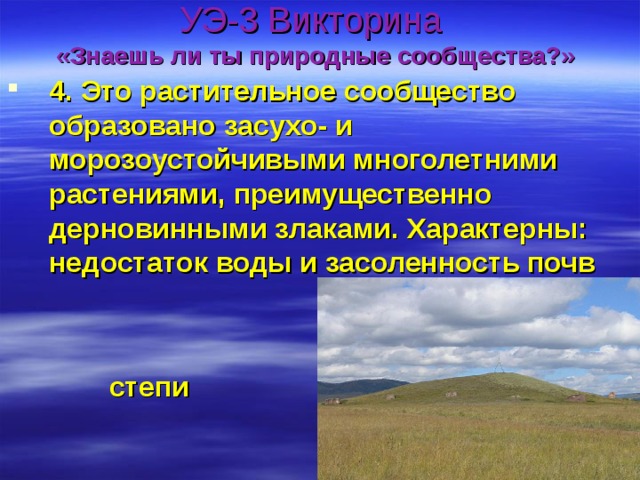 УЭ-3 Викторина
«Знаешь ли ты природные сообщества?»

4. Это растительное сообщество образовано засухо- и морозоустойчивыми многолетними растениями, преимущественно дерновинными злаками. Характерны: недостаток воды и засоленность почв

степи